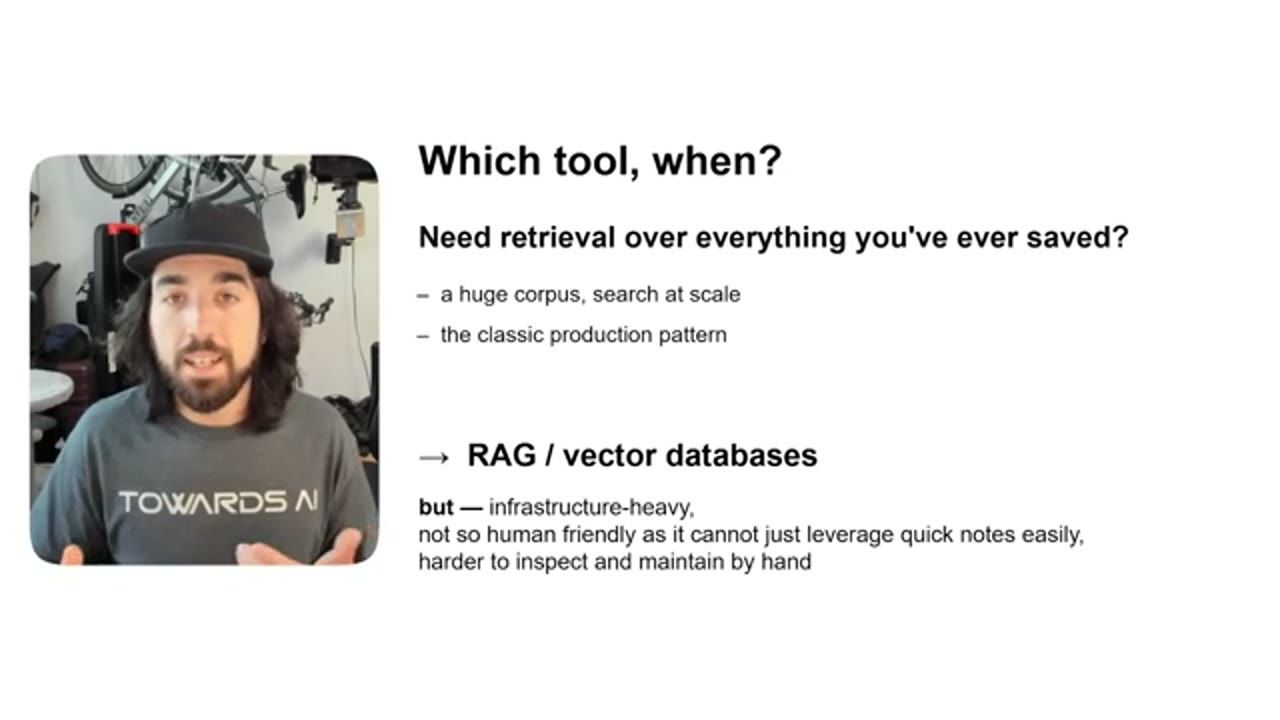 TOWARDS AI

Which tool, when?

Need retrieval over everything you've ever saved?

- a huge corpus, search at scale
- the classic production pattern

→ RAG / vector databases

but — infrastructure-heavy,
not so human friendly as it cannot just leverage quick notes easily,
harder to inspect and maintain by hand